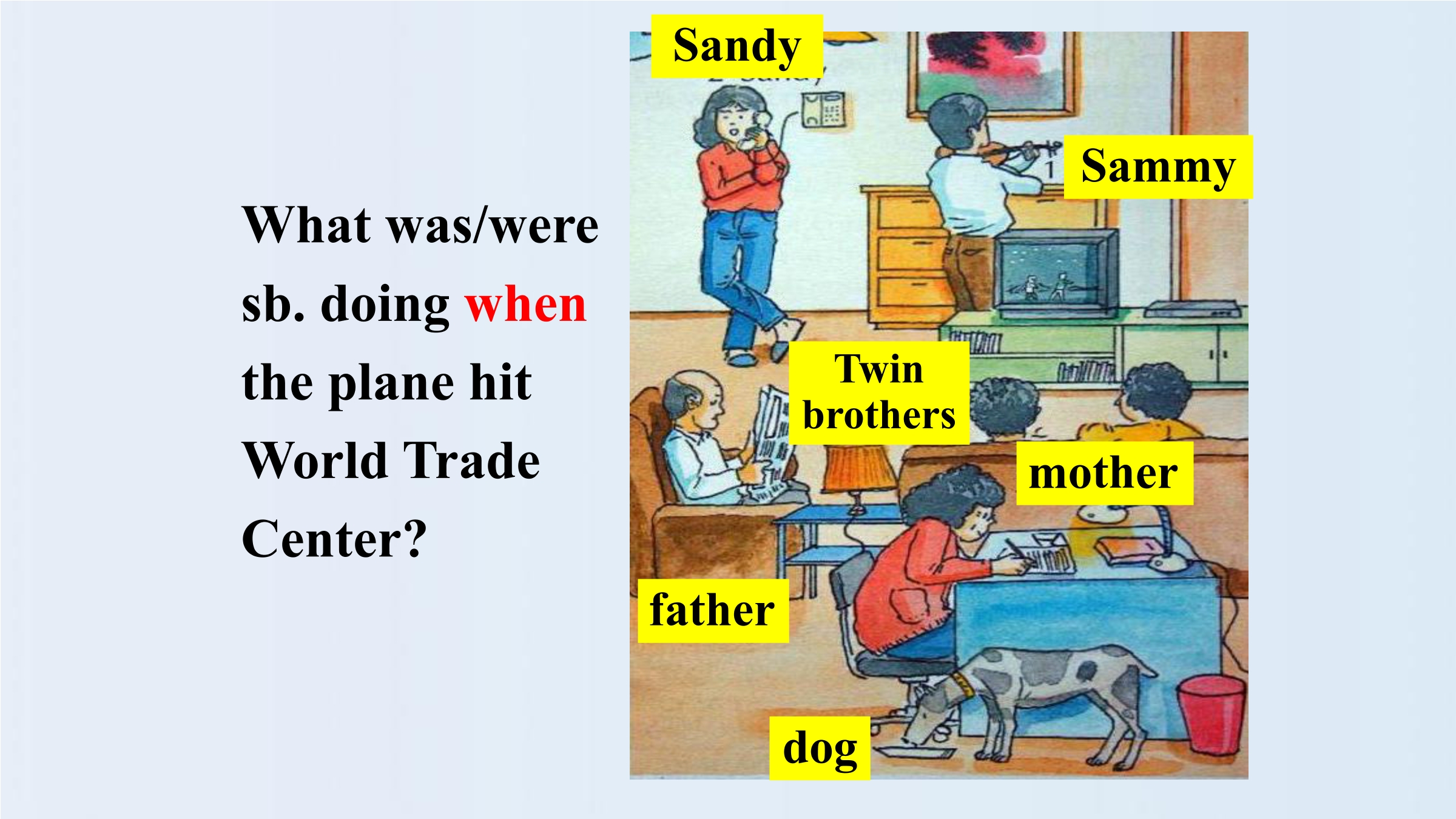 What was/were sb. doing when the plane hit World Trade Center?

Sandy

Sammy

Twin brothers

mother

father

dog